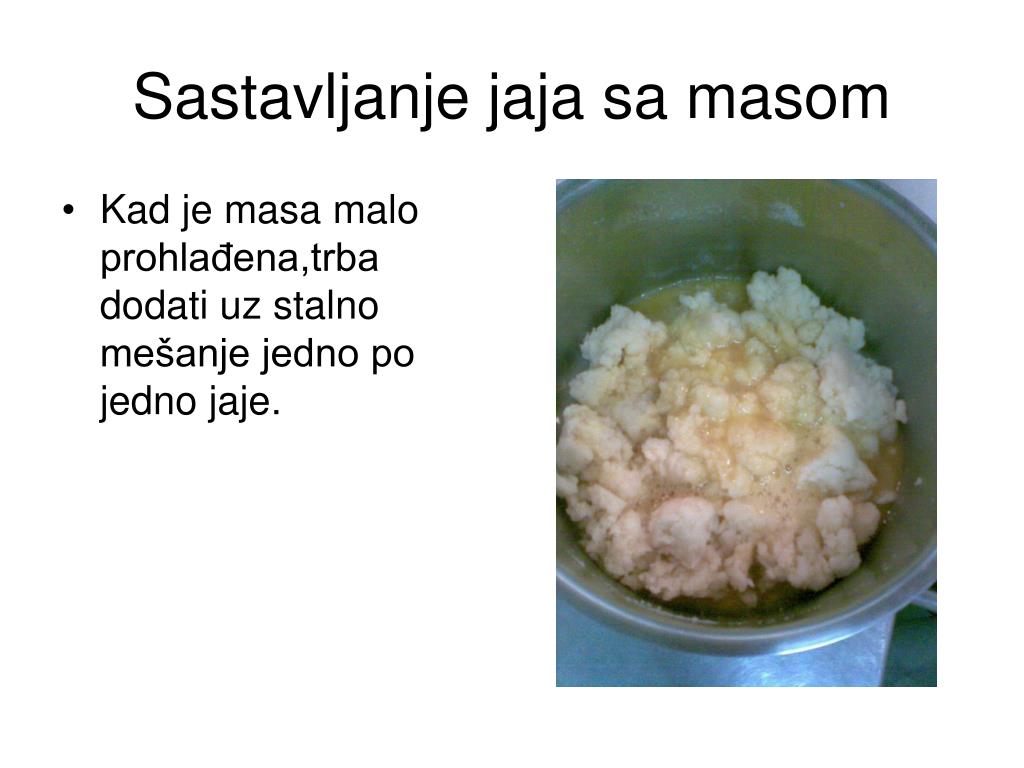 Sastavljanje jaja sa masom

• Kad je masa malo prohlađena,trba dodati uz stalno mešanje jedno po jedno jaje.